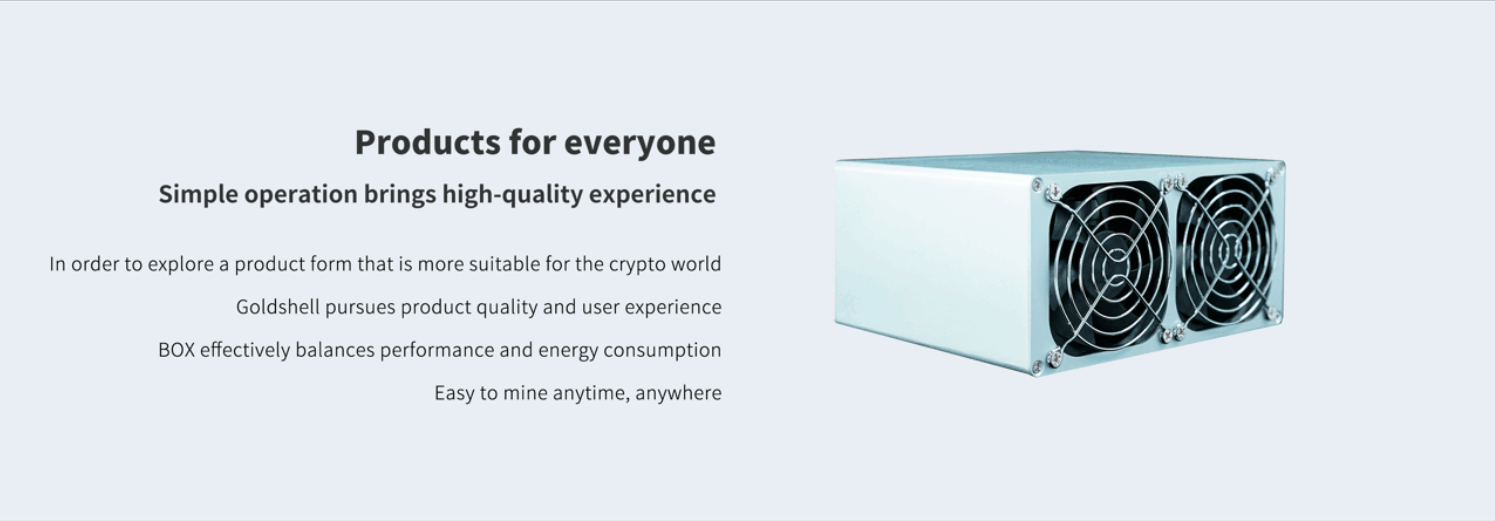 Products for everyone

Simple operation brings high-quality experience

In order to explore a product form that is more suitable for the crypto world

Goldshell pursues product quality and user experience

BOX effectively balances performance and energy consumption

Easy to mine anytime, anywhere